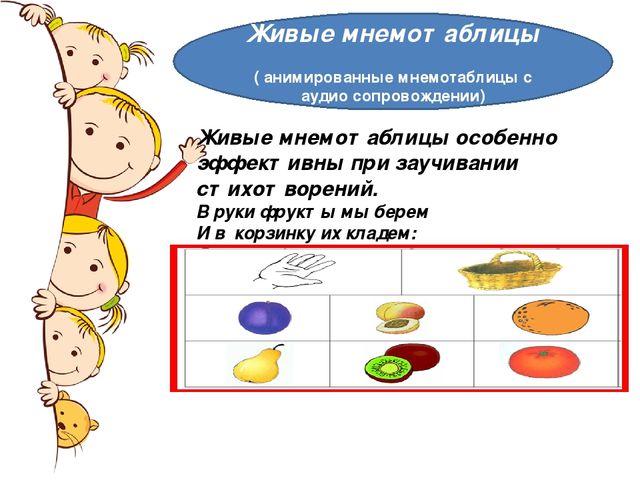 Живые мнемот аблицы

( анимированные мнемотаблицы с аудио сопровождении)

Живые мнемот аблицы особенно эффект ивны при заучивании ст ихот ворений.

В руки фрукт ы мы берем
И в корзинку их кладем: